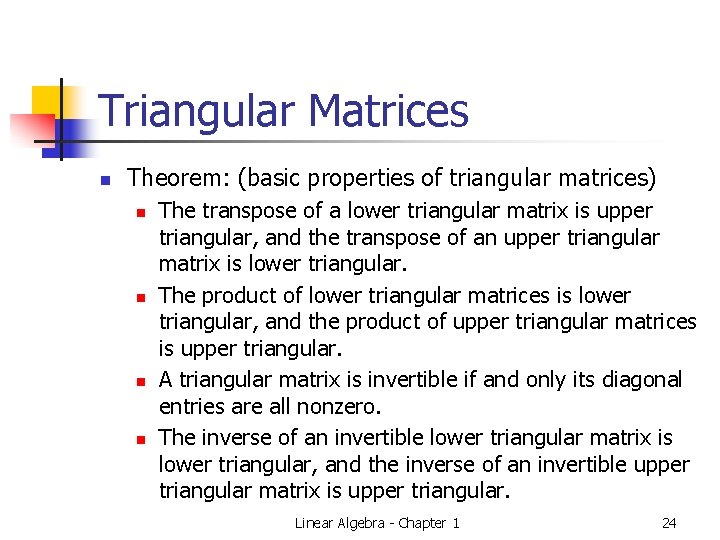 Triangular Matrices

Theorem: (basic properties of triangular matrices)

The transpose of a lower triangular matrix is upper triangular, and the transpose of an upper triangular matrix is lower triangular.

The product of lower triangular matrices is lower triangular, and the product of upper triangular matrices is upper triangular.

A triangular matrix is invertible if and only its diagonal entries are all nonzero.

The inverse of an invertible lower triangular matrix is lower triangular, and the inverse of an invertible upper triangular matrix is upper triangular.

Linear Algebra - Chapter 1

24